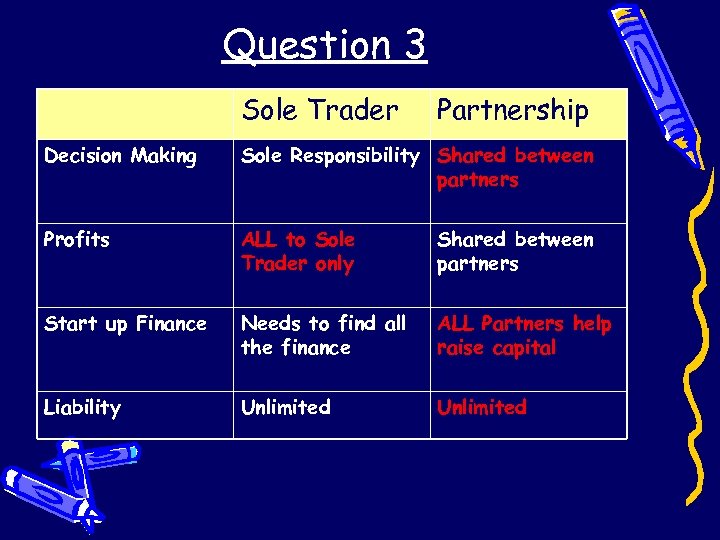 Question 3

| | Sole Trader | Partnership |
|---|---|---|
| Decision Making | Sole Responsibility | Shared between partners |
| Profits | ALL to Sole Trader only | Shared between partners |
| Start up Finance | Needs to find all the finance | ALL Partners help raise capital |
| Liability | Unlimited | Unlimited |